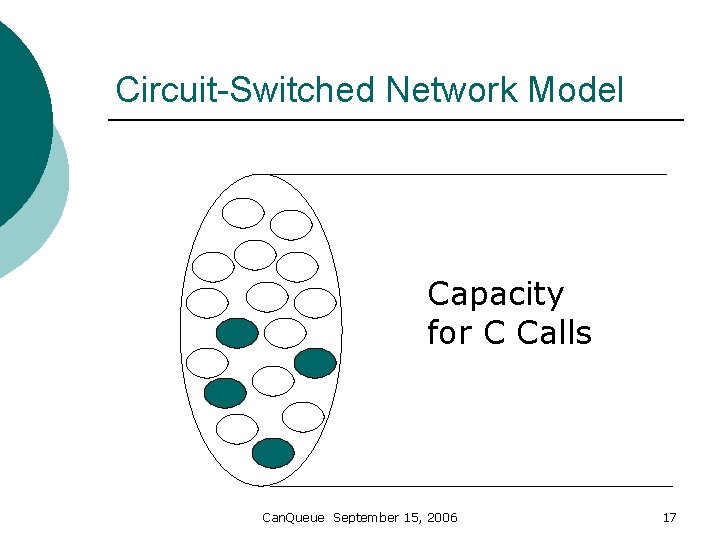 Circuit-Switched Network Model

Capacity for C Calls

CanQueue September 15, 2006

17